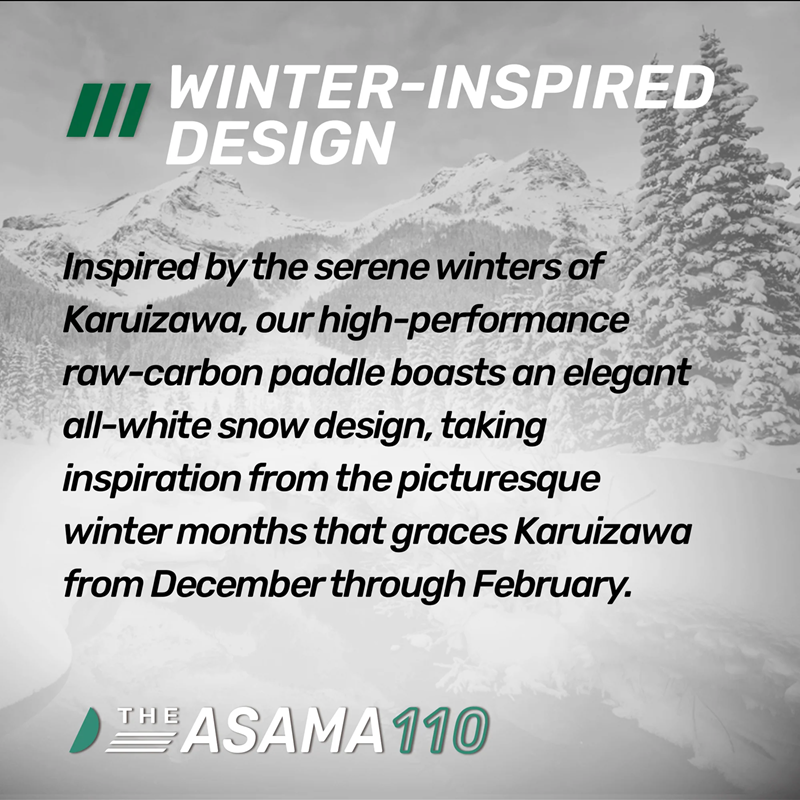 WINTER-INSPIRED DESIGN

Inspired by the serene winters of Karuizawa, our high-performance raw-carbon paddle boasts an elegant all-white snow design, taking inspiration from the picturesque winter months that graces Karuizawa from December through February.

THE ASAMA 110